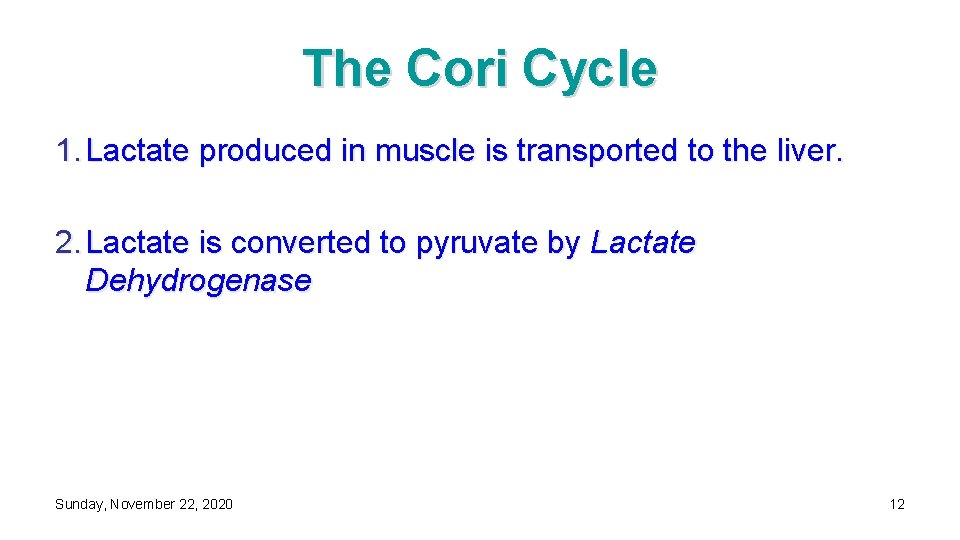 The Cori Cycle

1. Lactate produced in muscle is transported to the liver.

2. Lactate is converted to pyruvate by Lactate Dehydrogenase

Sunday, November 22, 2020

12